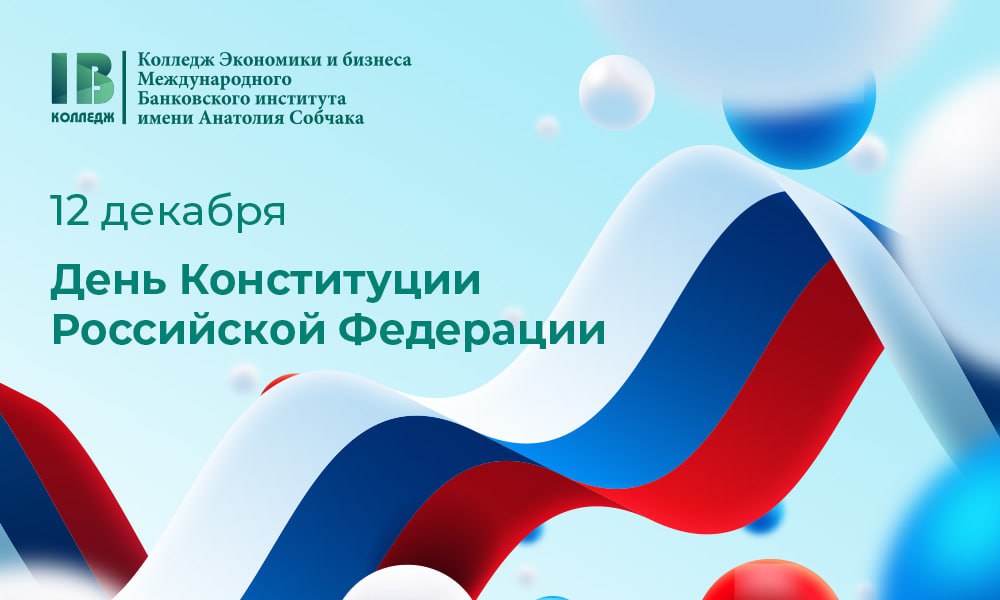 IB
КОЛЛЕДЖ

Колледж Экономики и бизнеса Международного Банковского института имени Анатолия Собчака

12 декабря

День Конституции Российской Федерации